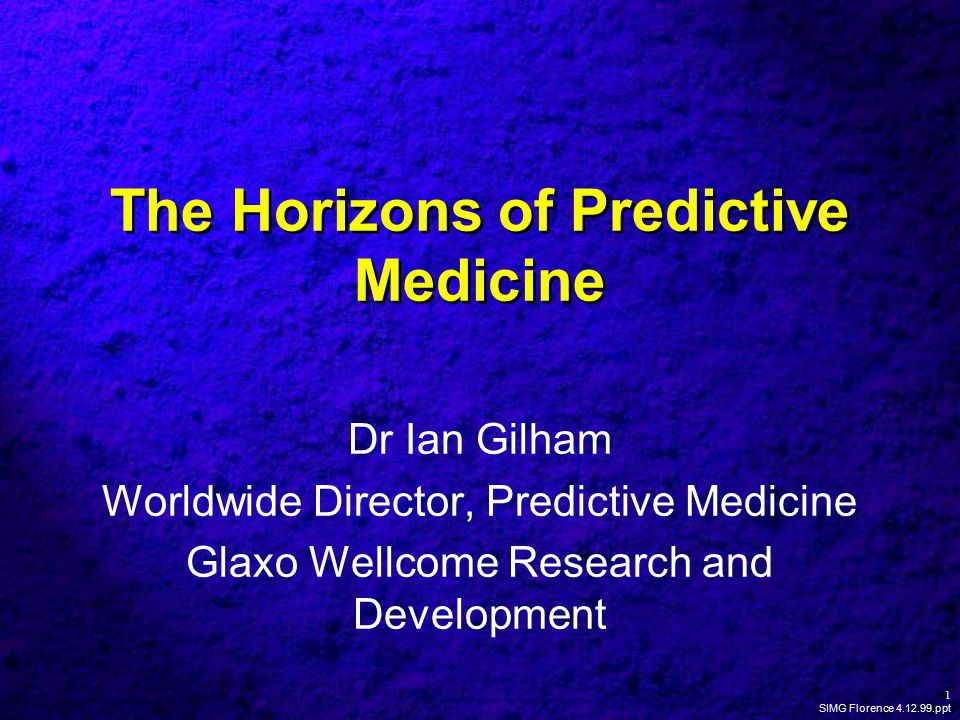 The Horizons of Predictive Medicine

Dr Ian Gilham
Worldwide Director, Predictive Medicine
Glaxo Wellcome Research and Development

1
SIMG Florence 4.12.99.ppt